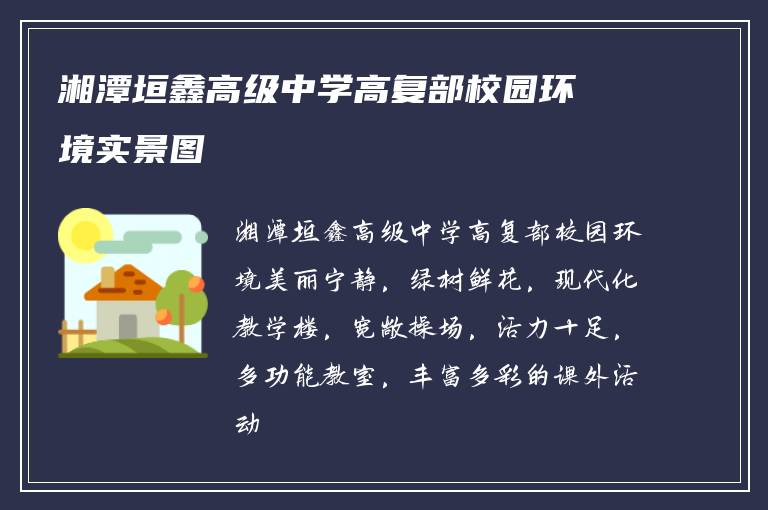 湘潭垣鑫高级中学高复部校园环境实景图

湘潭垣鑫高级中学高复部校园环境美丽宁静，绿树鲜花，现代化教学楼，宽敞操场，活力十足，多功能教室，丰富多彩的课外活动